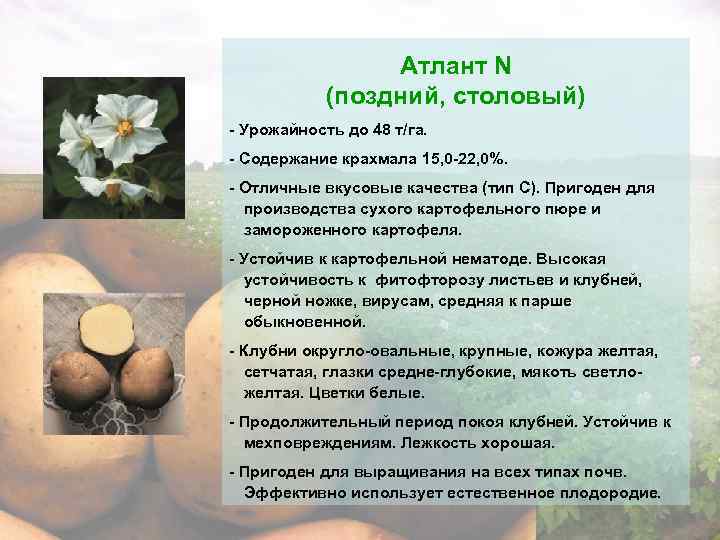 Атлант N
(поздний, столовый)

- Урожайность до 48 т/га.

- Содержание крахмала 15,0-22,0%.

- Отличные вкусовые качества (тип С). Пригоден для производства сухого картофельного пюре и замороженного картофеля.

- Устойчив к картофельной нематоде. Высокая устойчивость к фитофторозу листьев и клубней, черной ножке, вирусам, средняя к парше обыкновенной.

- Клубни округло-овальные, крупные, кожура желтая, сетчатая, глазки средне-глубокие, мякоть светло-желтая. Цветки белые.

- Продолжительный период покоя клубней. Устойчив к мехповреждениям. Лежкость хорошая.

- Пригоден для выращивания на всех типах почв. Эффективно использует естественное плодородие.